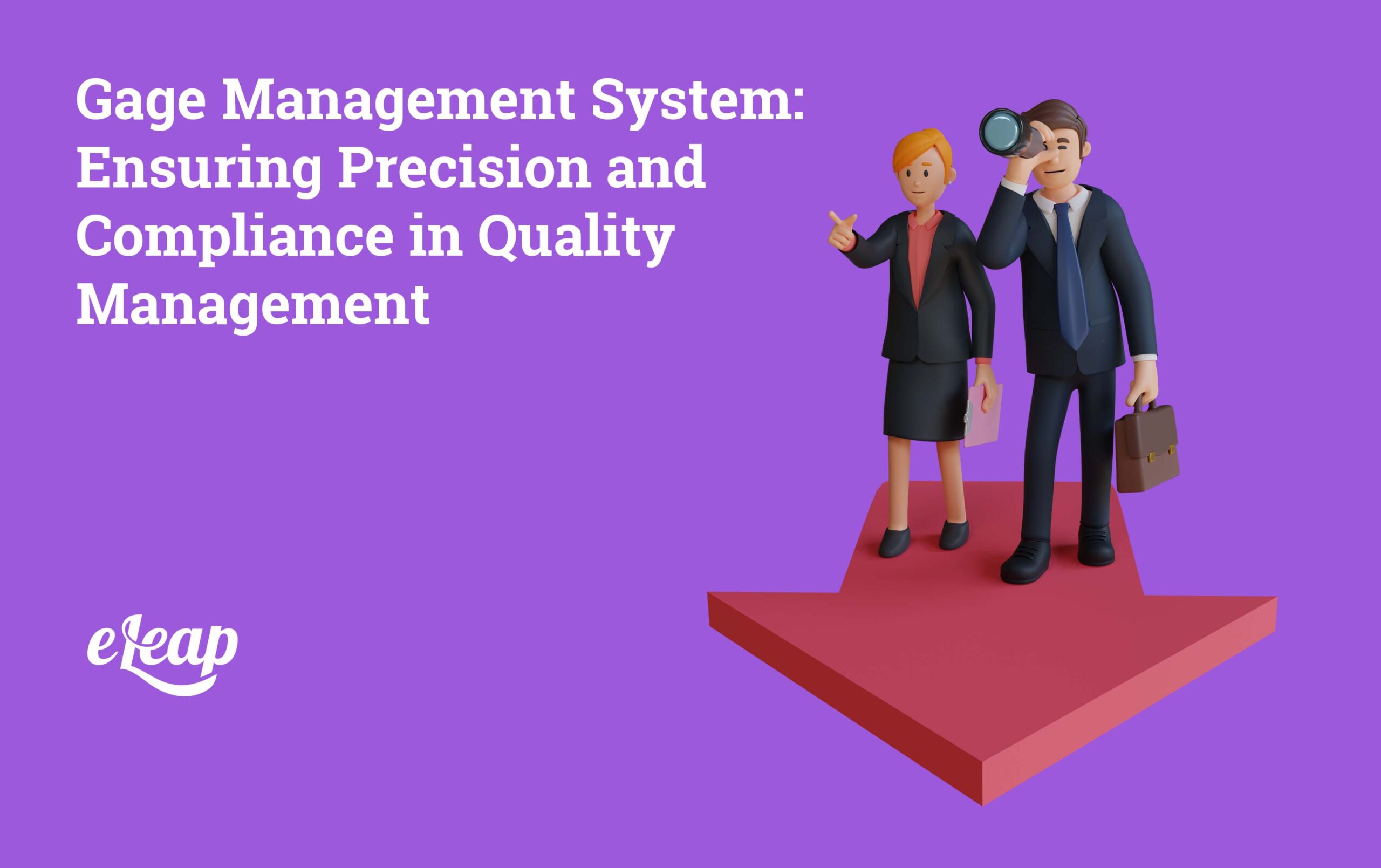 Gage Management System: Ensuring Precision and Compliance in Quality Management

eLeap